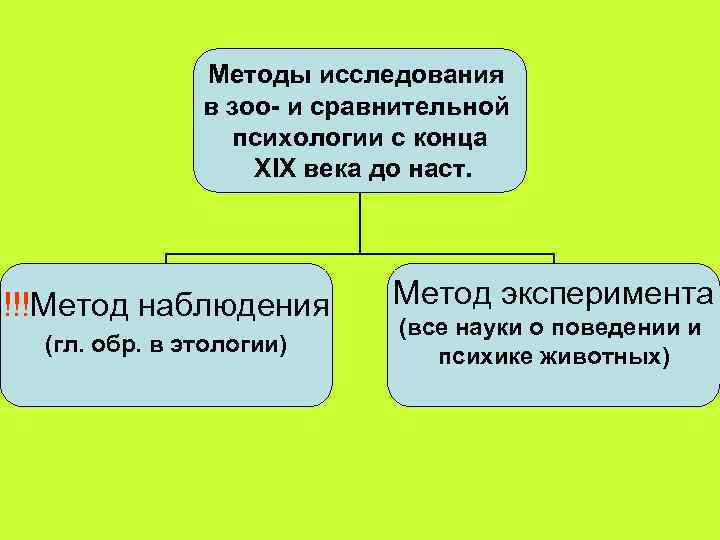 Методы исследования в зоо- и сравнительной психологии с конца XIX века до наст.

!!!Метод наблюдения (гл. обр. в этологии)

Метод эксперимента (все науки о поведении и психике животных)